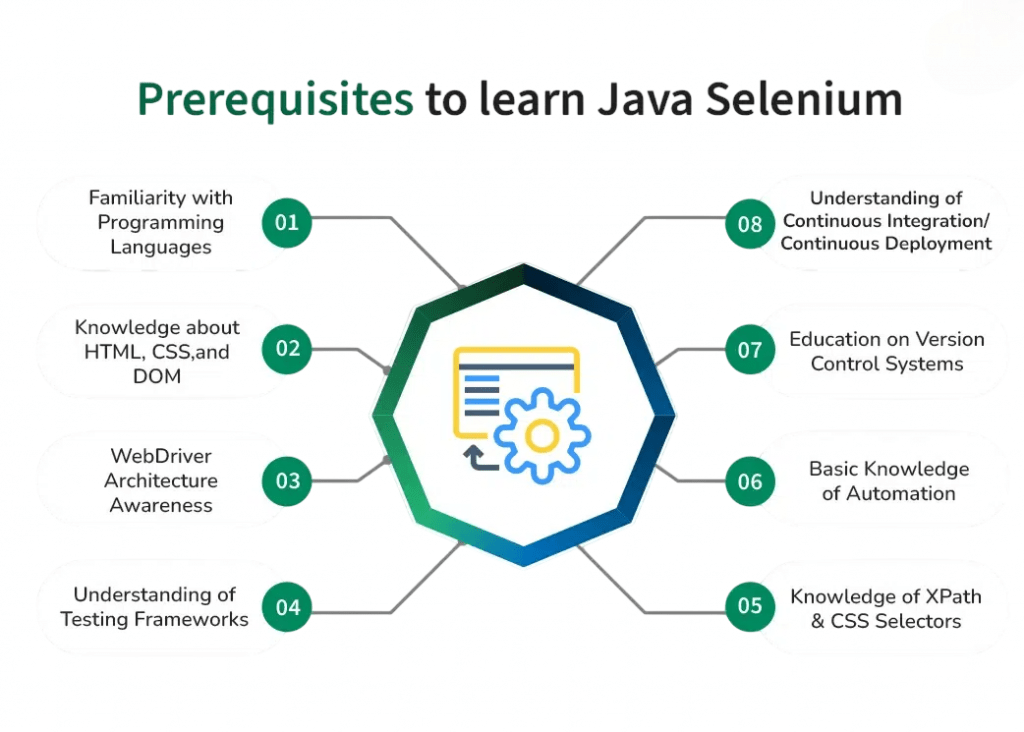 Prerequisites to learn Java Selenium

Familiarity with Programming Languages
01

Knowledge about HTML, CSS,and DOM
02

WebDriver Architecture Awareness
03

Understanding of Testing Frameworks
04

08
Understanding of Continuous Integration/ Continuous Deployment

07
Education on Version Control Systems

06
Basic Knowledge of Automation

05
Knowledge of XPath & CSS Selectors